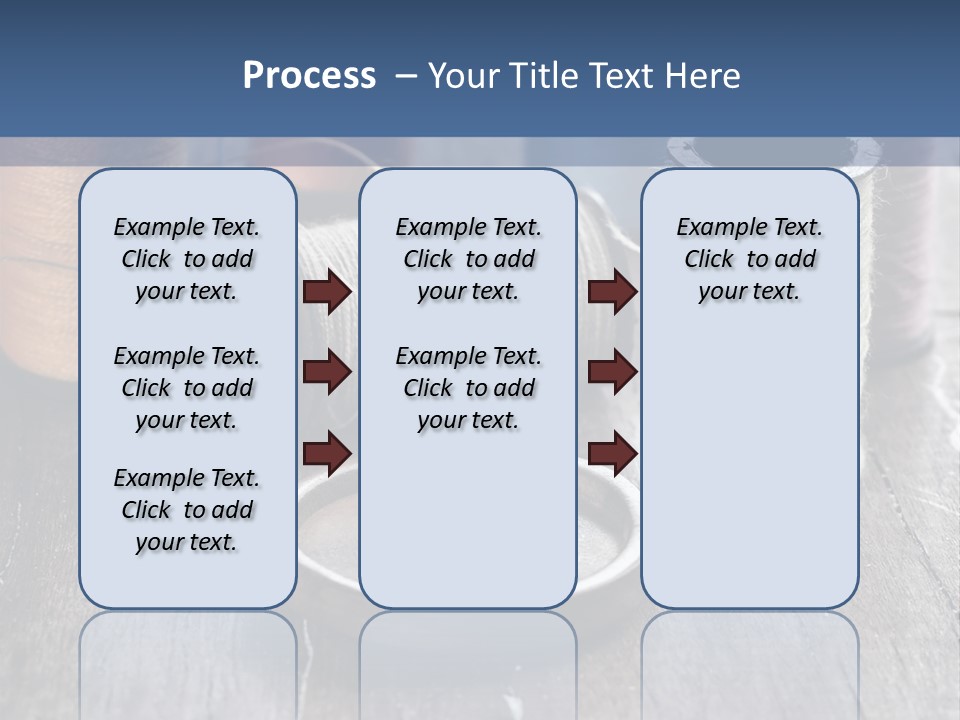 Process – Your Title Text Here

Example Text. Click to add your text.

Example Text. Click to add your text.

Example Text. Click to add your text.

Example Text. Click to add your text.

Example Text. Click to add your text.

Example Text. Click to add your text.